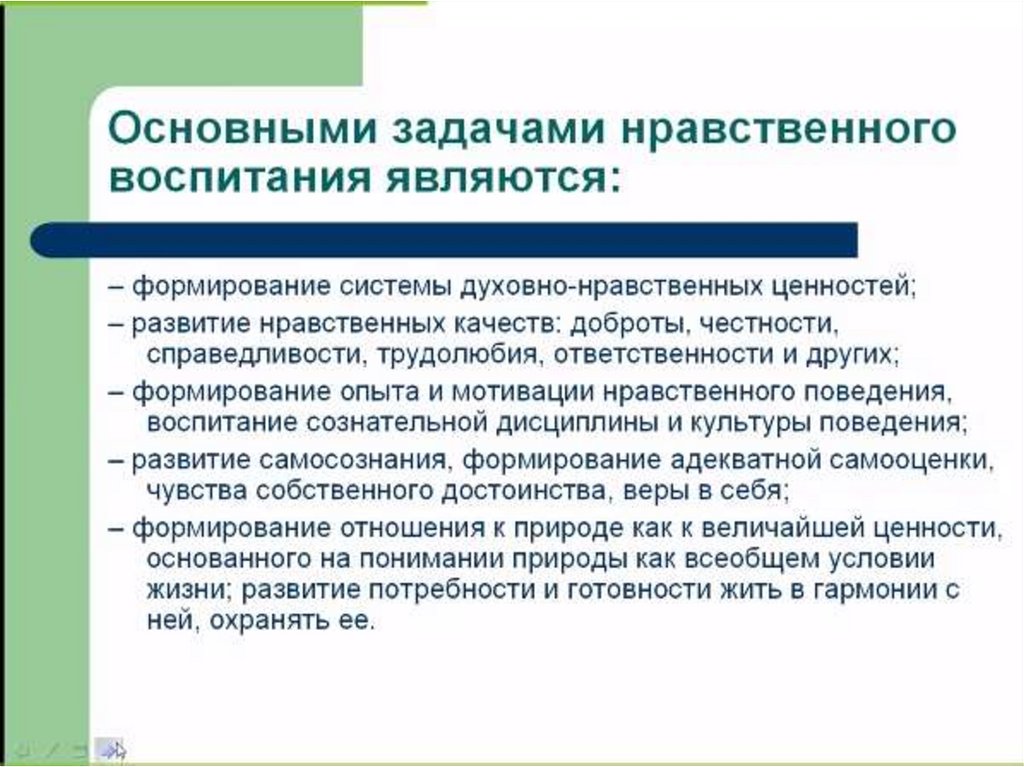 Основными задачами нравственного воспитания являются:

– формирование системы духовно-нравственных ценностей;

– развитие нравственных качеств: доброты, честности, справедливости, трудолюбия, ответственности и других;

– формирование опыта и мотивации нравственного поведения, воспитание сознательной дисциплины и культуры поведения;

– развитие самосознания, формирование адекватной самооценки, чувства собственного достоинства, веры в себя;

– формирование отношения к природе как к величайшей ценности, основанного на понимании природы как всеобщем условии жизни; развитие потребности и готовности жить в гармонии с ней, охранять ее.